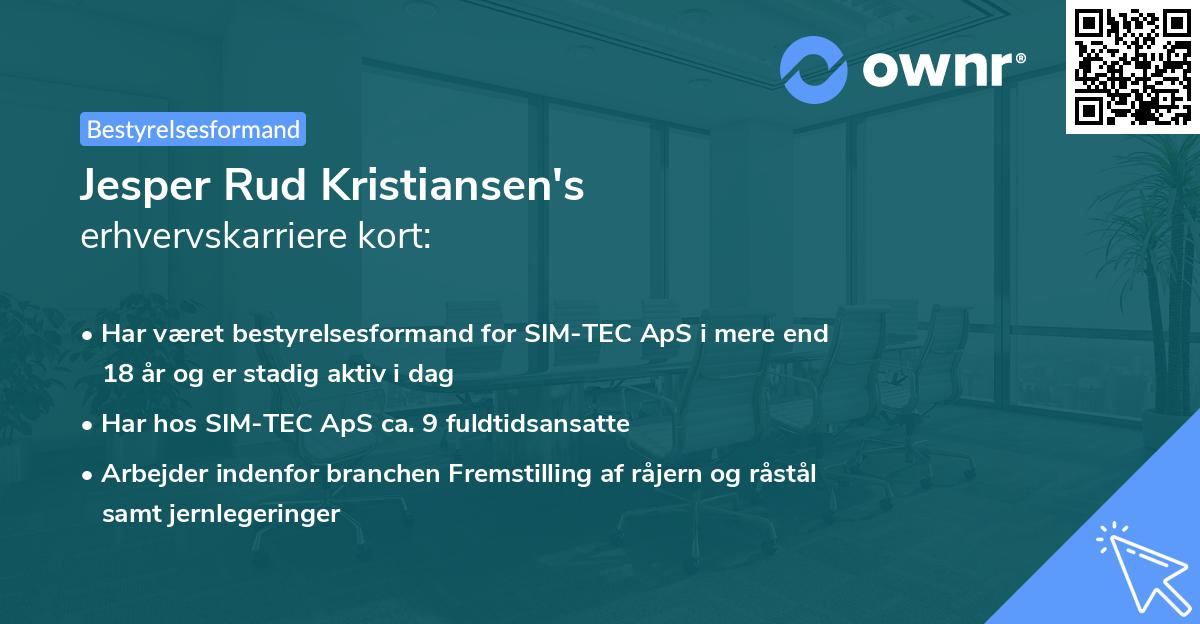 ownr®

Bestyrelsesformand

Jesper Rud Kristiansen's
erhvervskarriere kort:

• Har været bestyrelsesformand for SIM-TEC ApS i mere end 18 år og er stadig aktiv i dag

• Har hos SIM-TEC ApS ca. 9 fuldtidsansatte

• Arbejder indenfor branchen Fremstilling af råjern og råstål samt jernlegeringer